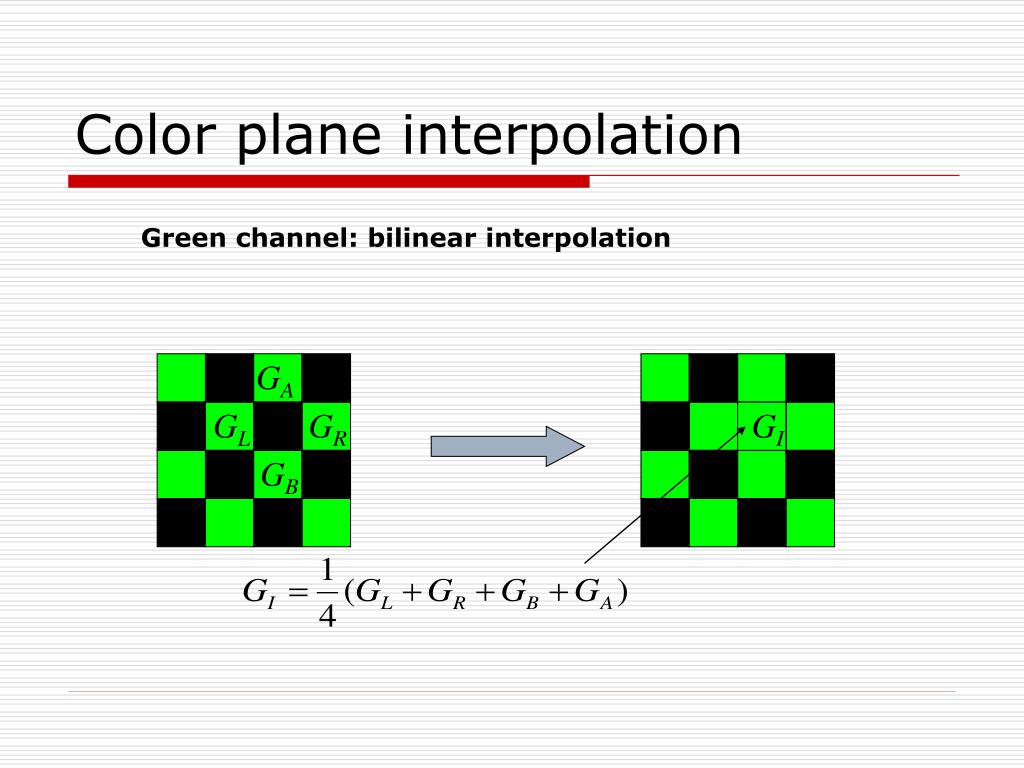 Color plane interpolation

Green channel: bilinear interpolation

$G_A$
$G_L$ $G_R$
$G_B$

$G_I$

$G_I = \frac{1}{4}(G_L + G_R + G_B + G_A)$